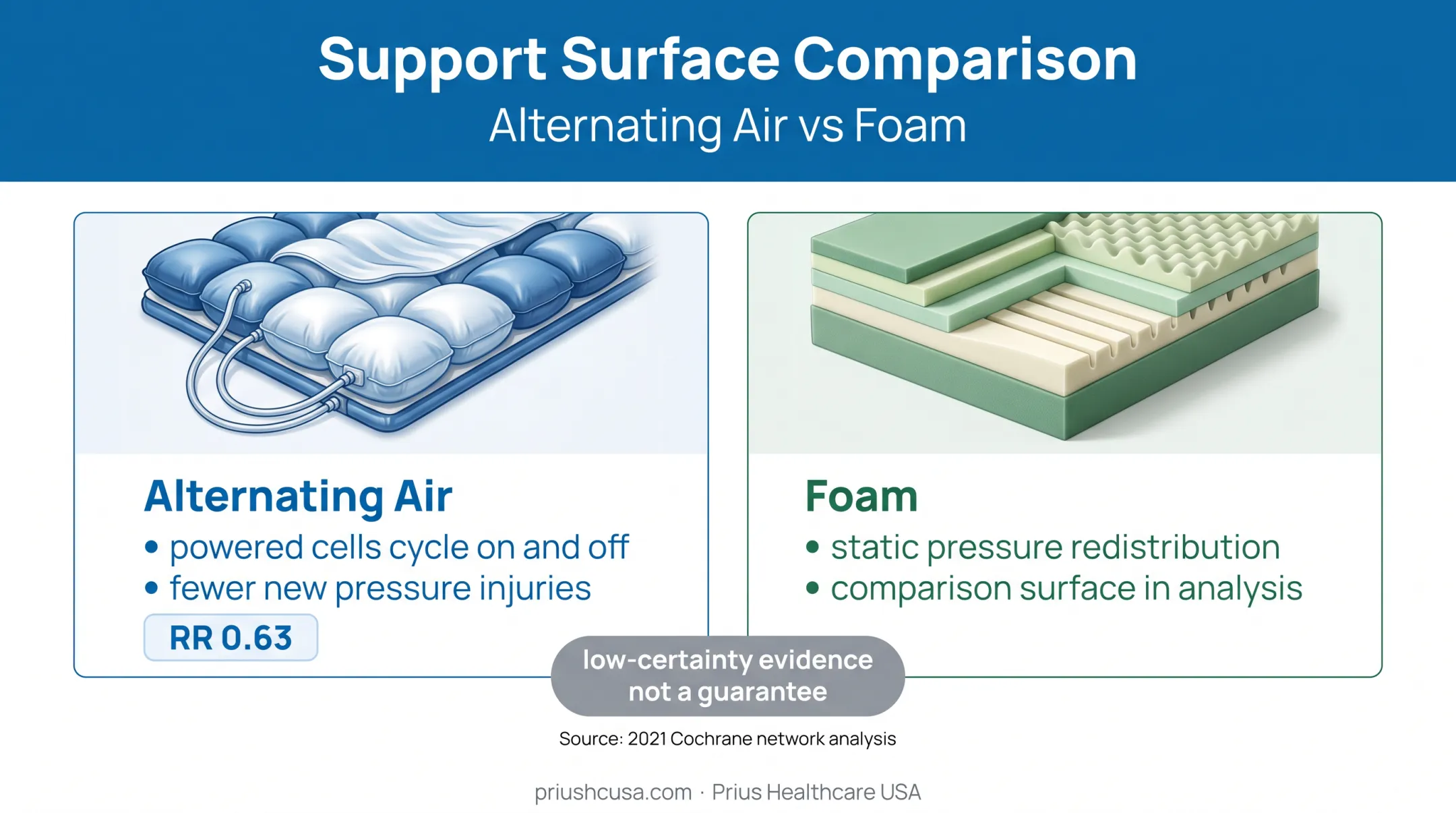 Support Surface Comparison
Alternating Air vs Foam

Alternating Air
• powered cells cycle on and off
• fewer new pressure injuries
RR 0.63

Foam
• static pressure redistribution
• comparison surface in analysis

low-certainty evidence
not a guarantee

Source: 2021 Cochrane network analysis

priushcusa.com · Prius Healthcare USA